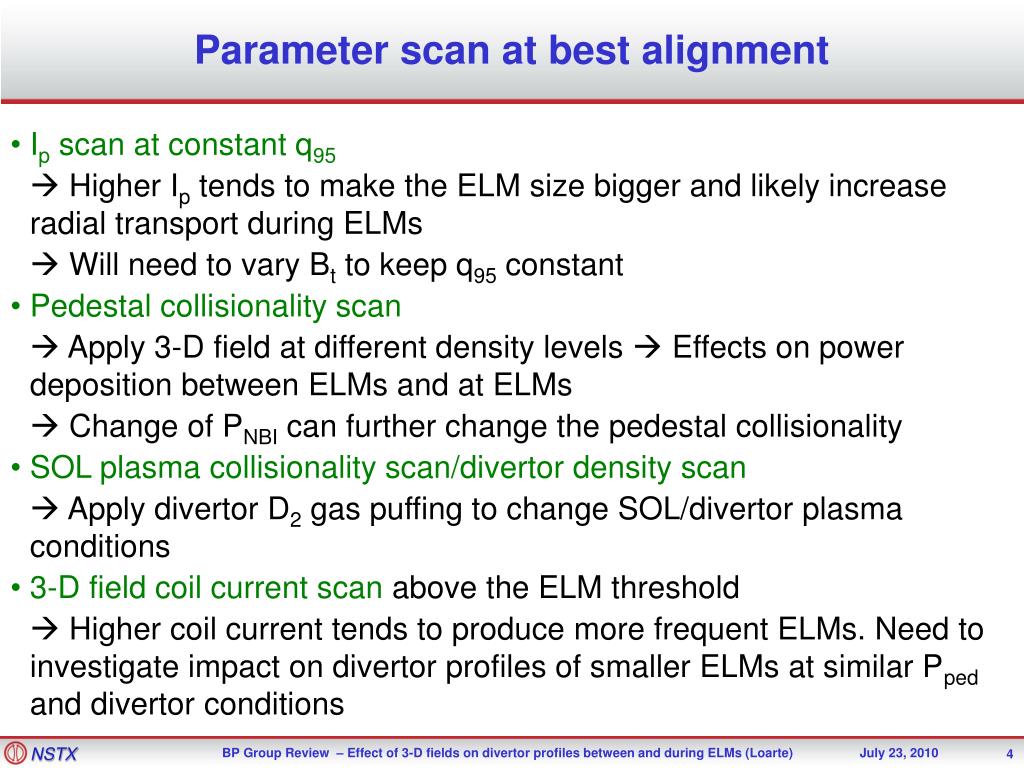 Parameter scan at best alignment

• $I_p$ scan at constant $q_{95}$

→ Higher $I_p$ tends to make the ELM size bigger and likely increase radial transport during ELMs

→ Will need to vary $B_t$ to keep $q_{95}$ constant

• Pedestal collisionality scan

→ Apply 3-D field at different density levels → Effects on power deposition between ELMs and at ELMs

→ Change of $P_{NBI}$ can further change the pedestal collisionality

• SOL plasma collisionality scan/divertor density scan

→ Apply divertor $D_2$ gas puffing to change SOL/divertor plasma conditions

• 3-D field coil current scan above the ELM threshold

→ Higher coil current tends to produce more frequent ELMs. Need to investigate impact on divertor profiles of smaller ELMs at similar $P_{ped}$ and divertor conditions

NSTX BP Group Review – Effect of 3-D fields on divertor profiles between and during ELMs (Loarte) July 23, 2010 4